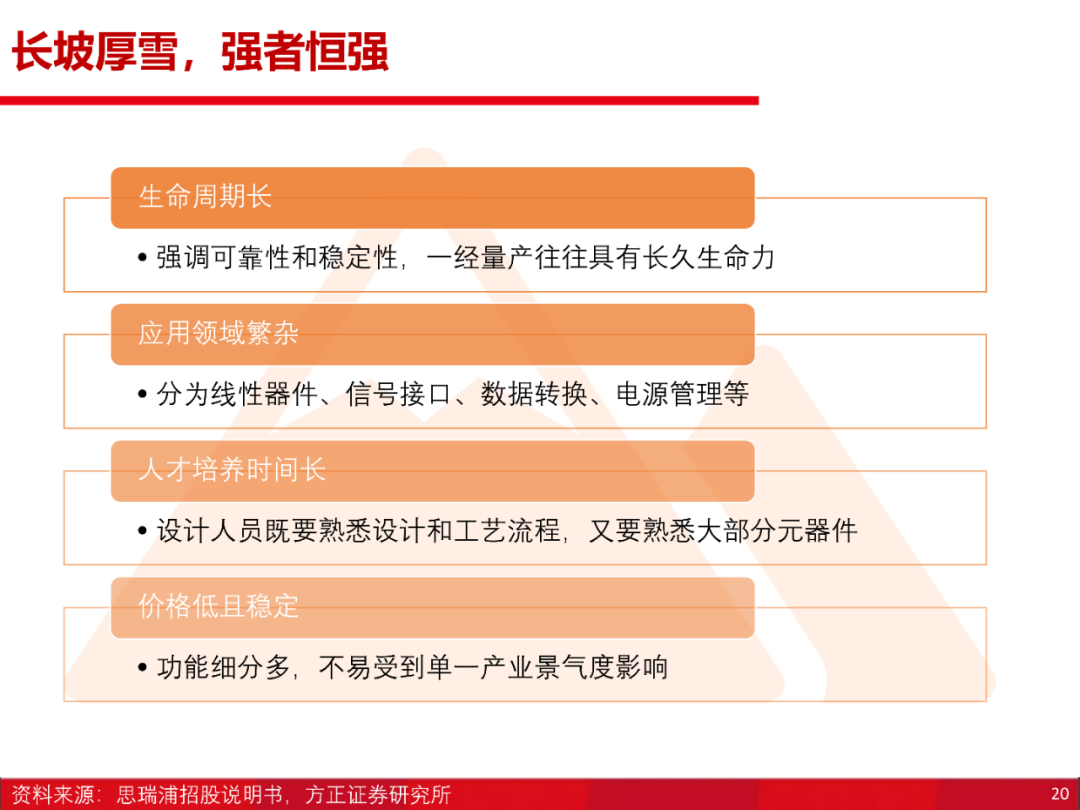 长坡厚雪，强者恒强

生命周期长

• 强调可靠性和稳定性，一经量产往往具有长久生命力

应用领域繁杂

• 分为线性器件、信号接口、数据转换、电源管理等

人才培养时间长

• 设计人员既要熟悉设计和工艺流程，又要熟悉大部分元器件

价格低且稳定

• 功能细分多，不易受到单一产业景气度影响

资料来源：思瑞浦招股说明书，方正证券研究所

20